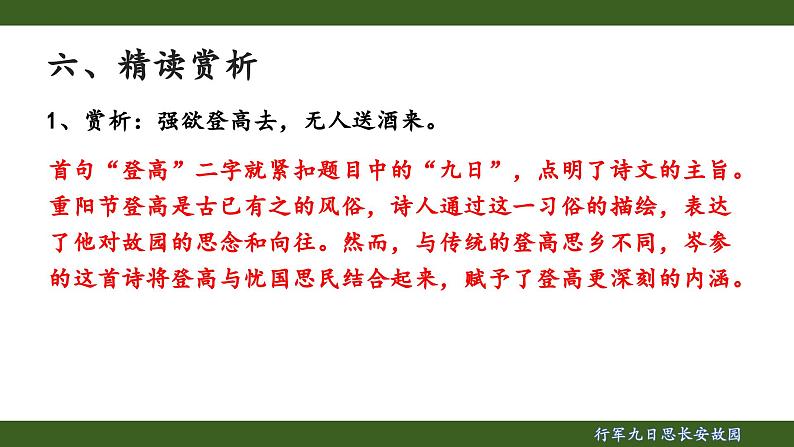 六、精读赏析

1、赏析：强欲登高去，无人送酒来。

首句“登高”二字就紧扣题目中的“九日”，点明了诗文的主旨。重阳节登高是古已有之的风俗，诗人通过这一习俗的描绘，表达了他对故园的思念和向往。然而，与传统的登高思乡不同，岑参的这首诗将登高与忧国思民结合起来，赋予了登高更深刻的内涵。

行军九日思长安故园